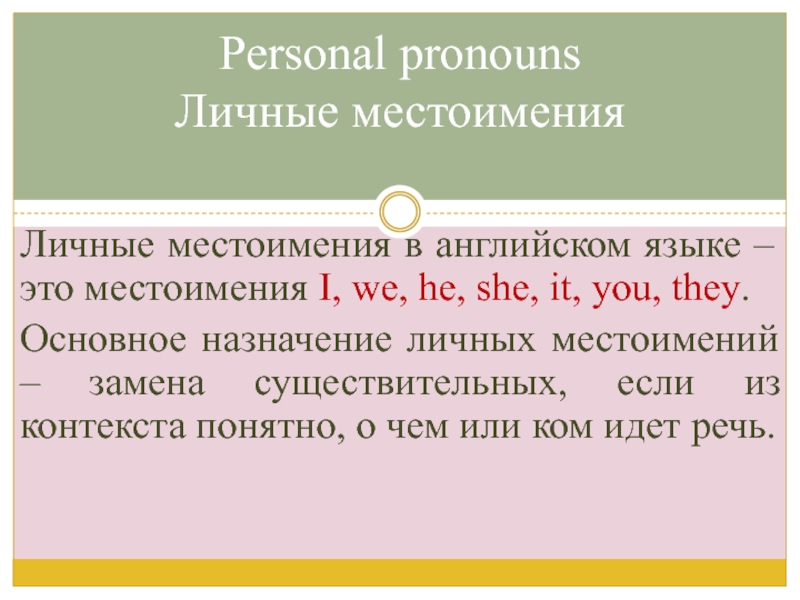 Personal pronouns
Личные местоимения

Личные местоимения в английском языке – это местоимения I, we, he, she, it, you, they.

Основное назначение личных местоимений – замена существительных, если из контекста понятно, о чем или ком идет речь.